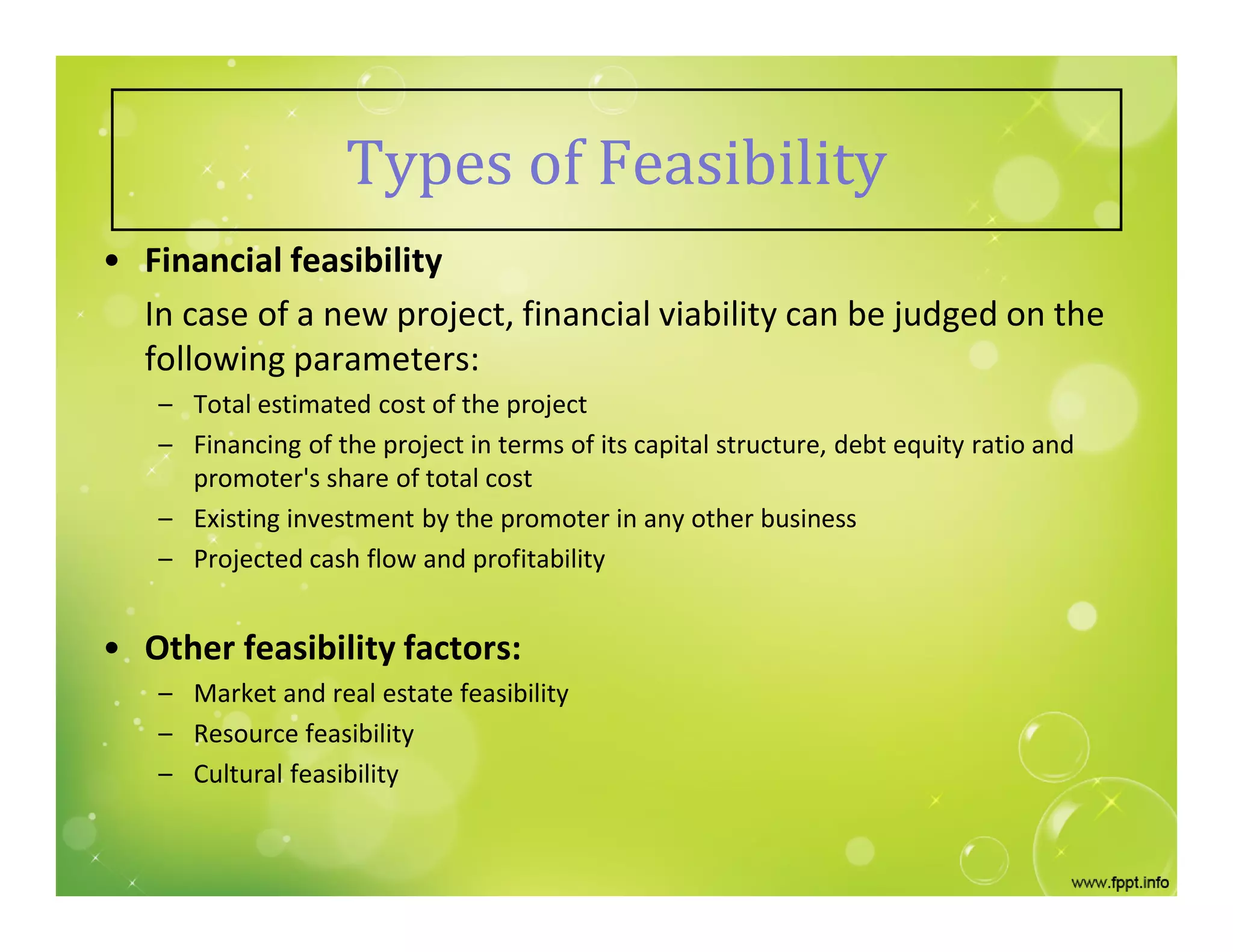 Types of Feasibility

• Financial feasibility

In case of a new project, financial viability can be judged on the following parameters:

– Total estimated cost of the project
– Financing of the project in terms of its capital structure, debt equity ratio and promoter's share of total cost
– Existing investment by the promoter in any other business
– Projected cash flow and profitability

• Other feasibility factors:

– Market and real estate feasibility
– Resource feasibility
– Cultural feasibility

www.fppt.info